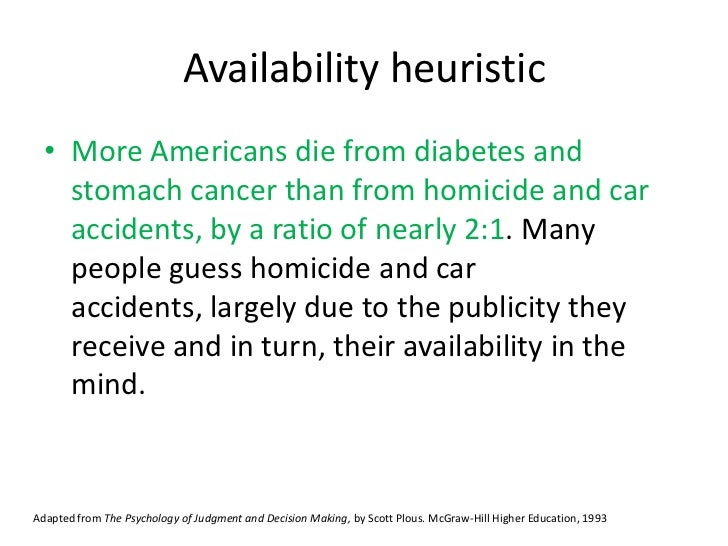 Availability heuristic

• More Americans die from diabetes and stomach cancer than from homicide and car accidents, by a ratio of nearly 2:1. Many people guess homicide and car accidents, largely due to the publicity they receive and in turn, their availability in the mind.

Adapted from The Psychology of Judgment and Decision Making, by Scott Plous. McGraw-Hill Higher Education, 1993